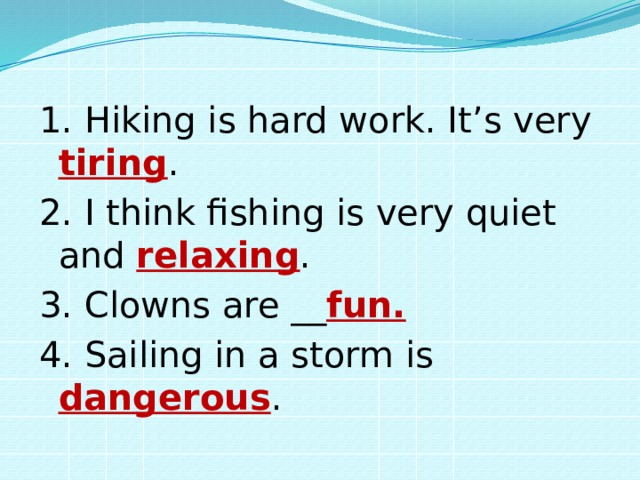 1. Hiking is hard work. It’s very tiring.
2. I think fishing is very quiet and relaxing.
3. Clowns are __fun.
4. Sailing in a storm is dangerous.